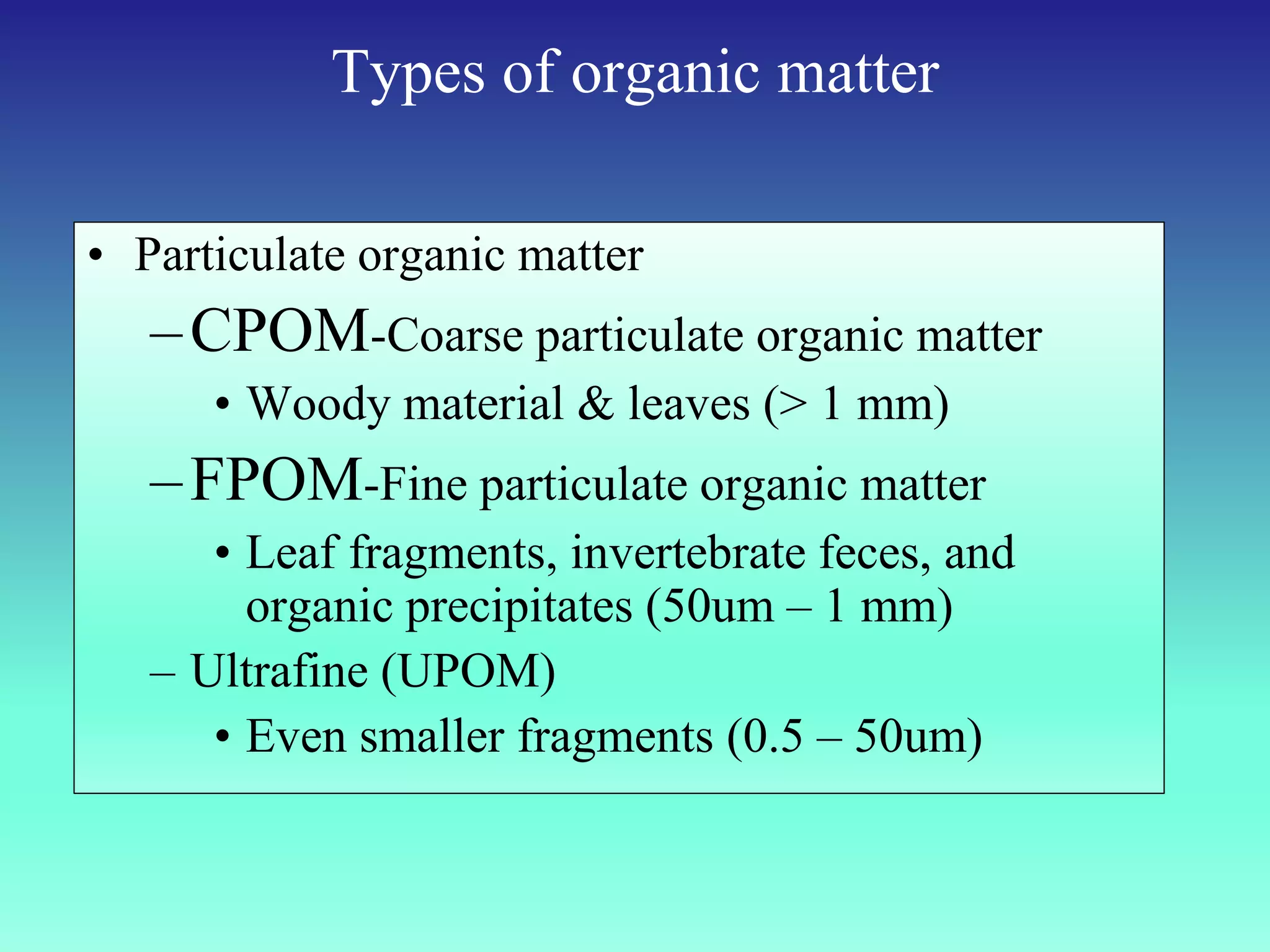 Types of organic matter

• Particulate organic matter
– CPOM-Coarse particulate organic matter
• Woody material & leaves (> 1 mm)
– FPOM-Fine particulate organic matter
• Leaf fragments, invertebrate feces, and organic precipitates (50um – 1 mm)
– Ultrafine (UPOM)
• Even smaller fragments (0.5 – 50um)